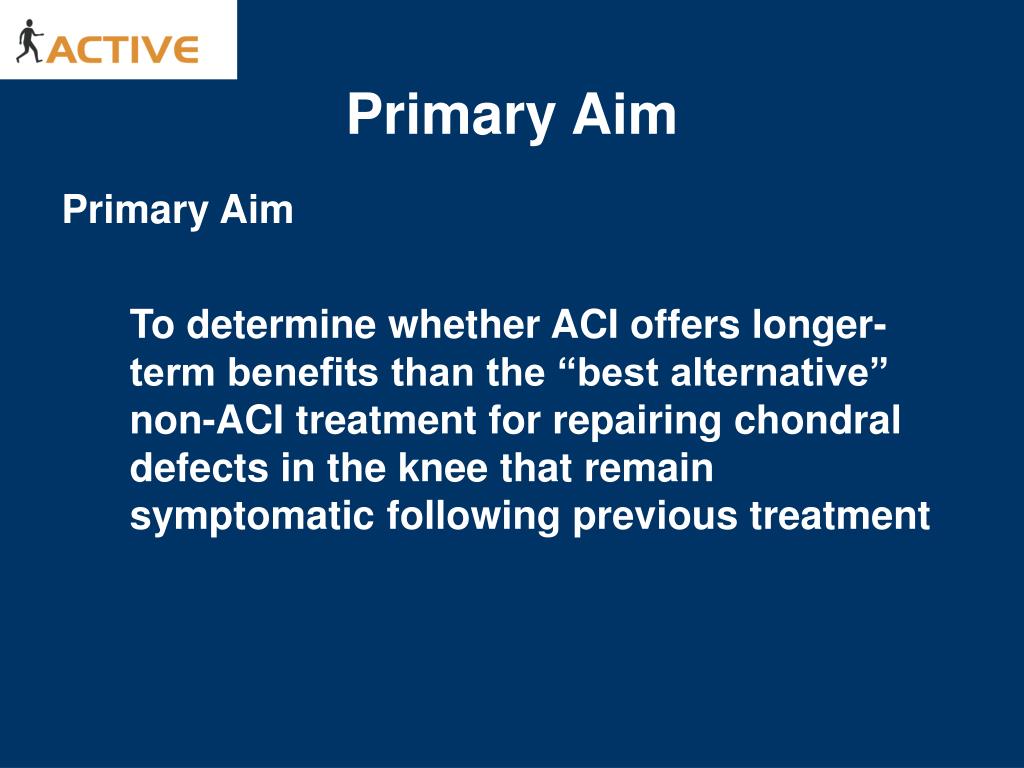 ACTIVE

Primary Aim

Primary Aim

To determine whether ACI offers longer-term benefits than the “best alternative” non-ACI treatment for repairing chondral defects in the knee that remain symptomatic following previous treatment